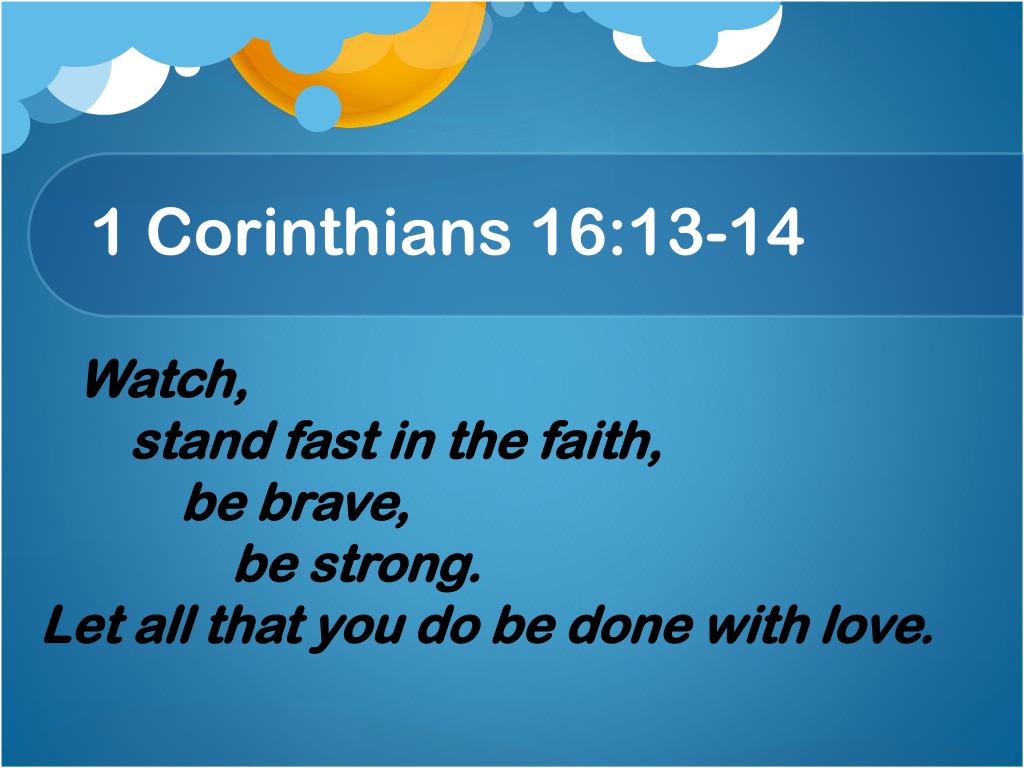 1 Corinthians 16:13-14

Watch,
stand fast in the faith,
be brave,
be strong.
Let all that you do be done with love.